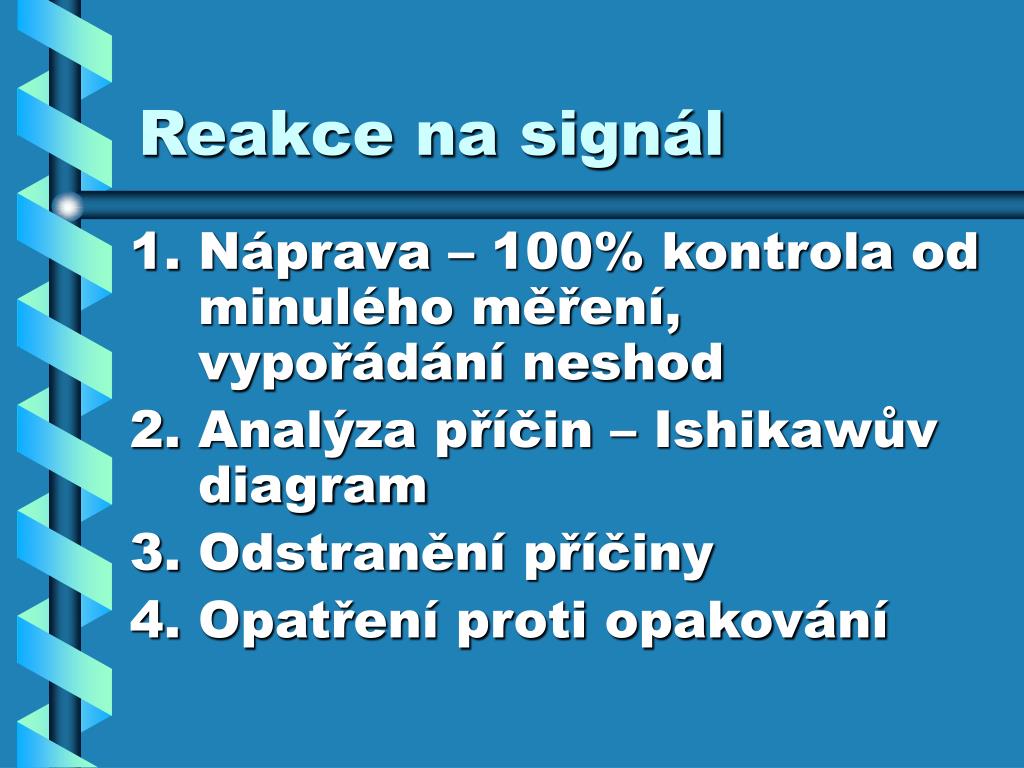 Reakce na signál

1. Náprava – 100% kontrola od minulého měření, vypořádání neshod
2. Analýza příčin – Ishikawův diagram
3. Odstranění příčiny
4. Opatření proti opakování